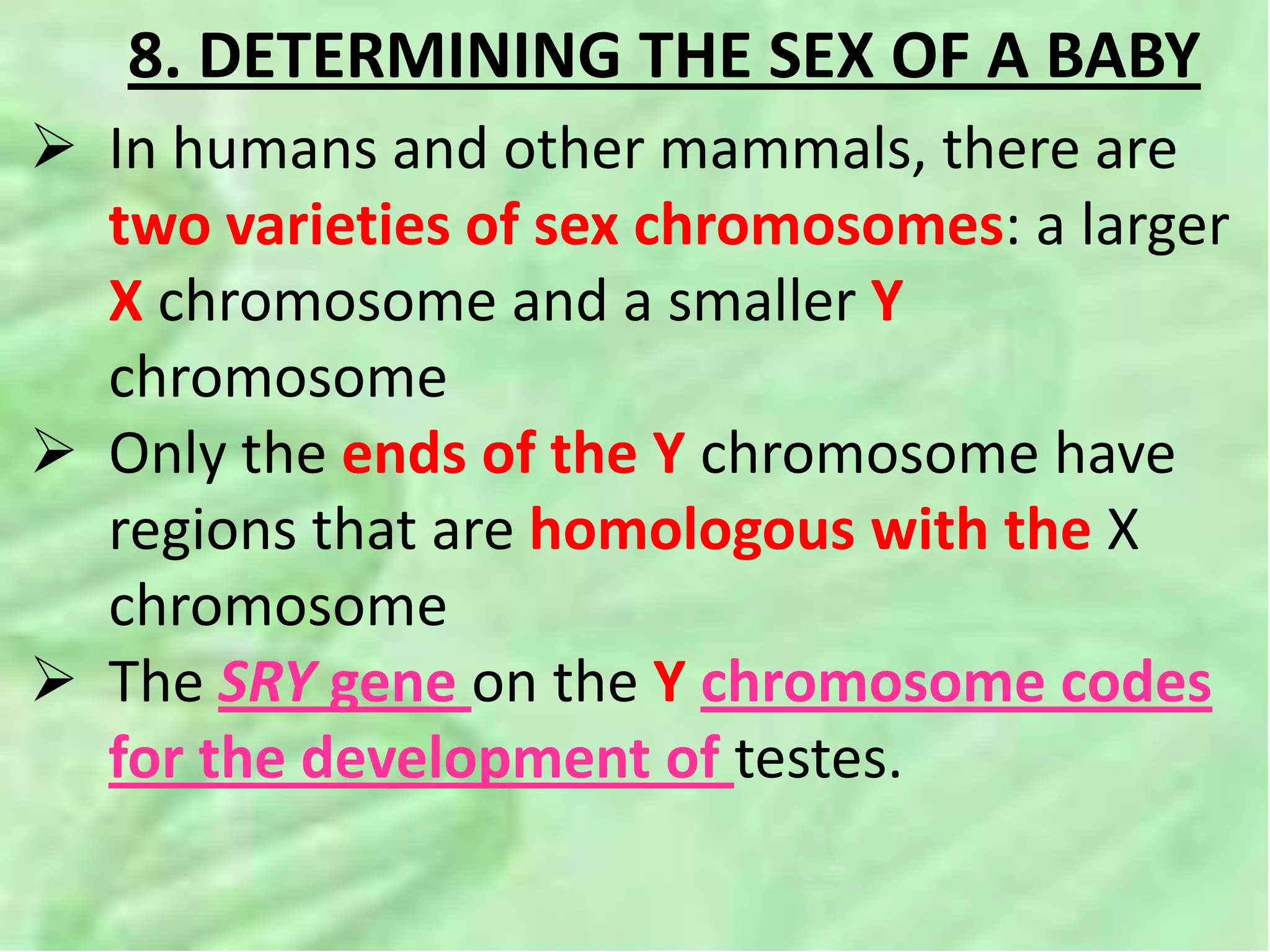 8. DETERMINING THE SEX OF A BABY

➢ In humans and other mammals, there are two varieties of sex chromosomes: a larger X chromosome and a smaller Y chromosome

➢ Only the ends of the Y chromosome have regions that are homologous with the X chromosome

➢ The SRY gene on the Y chromosome codes for the development of testes.